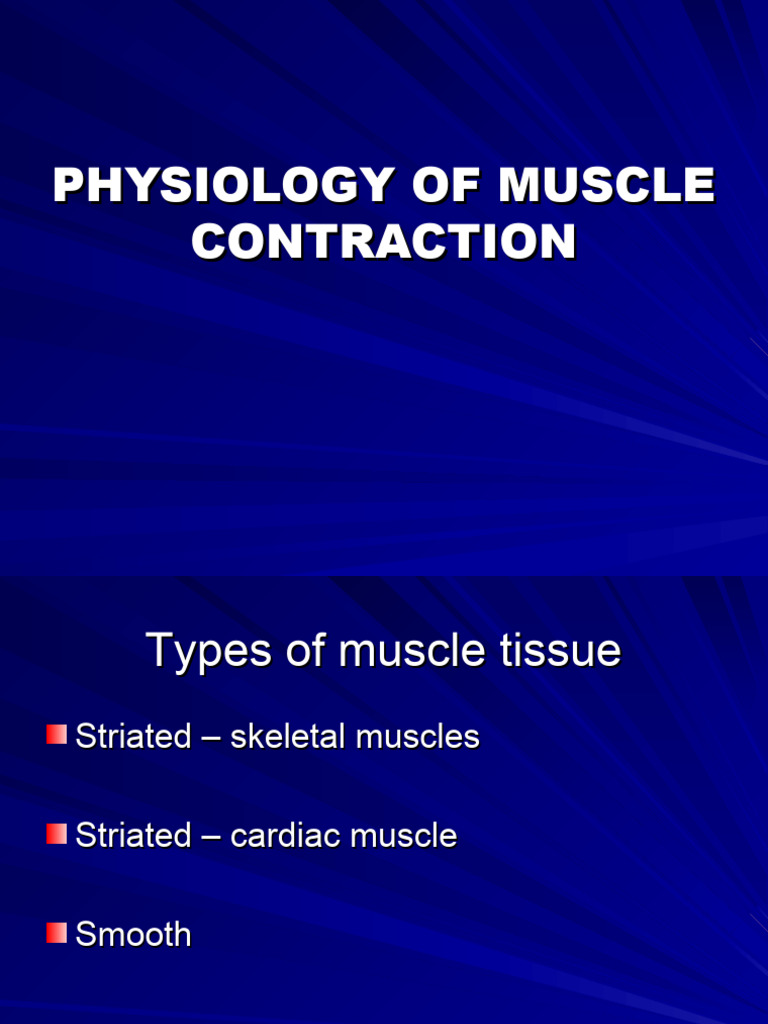 PHYSIOLOGY OF MUSCLE CONTRACTION

Types of muscle tissue

Striated – skeletal muscles

Striated – cardiac muscle

Smooth